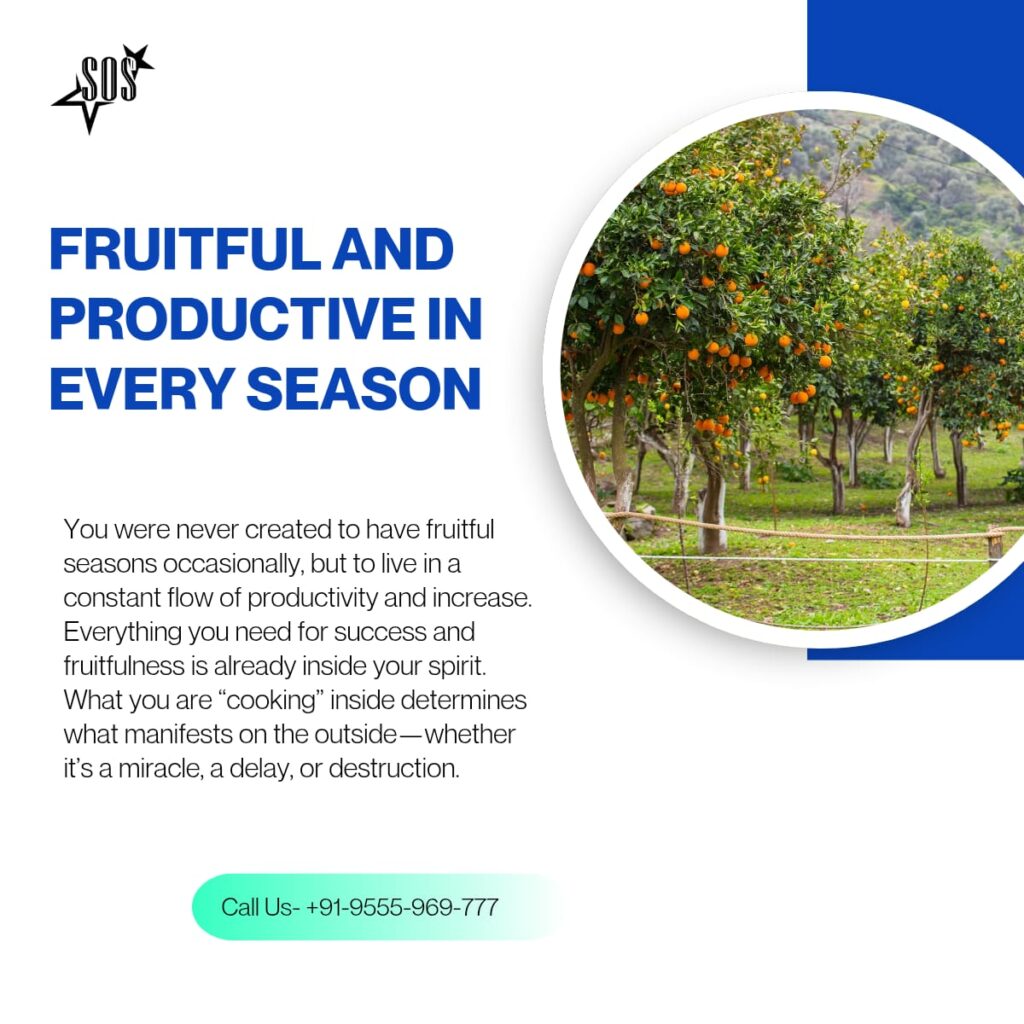 SOS

FRUITFUL AND PRODUCTIVE IN EVERY SEASON

You were never created to have fruitful seasons occasionally, but to live in a constant flow of productivity and increase. Everything you need for success and fruitfulness is already inside your spirit. What you are “cooking” inside determines what manifests on the outside—whether it’s a miracle, a delay, or destruction.

Call Us- +91-9555-969-777